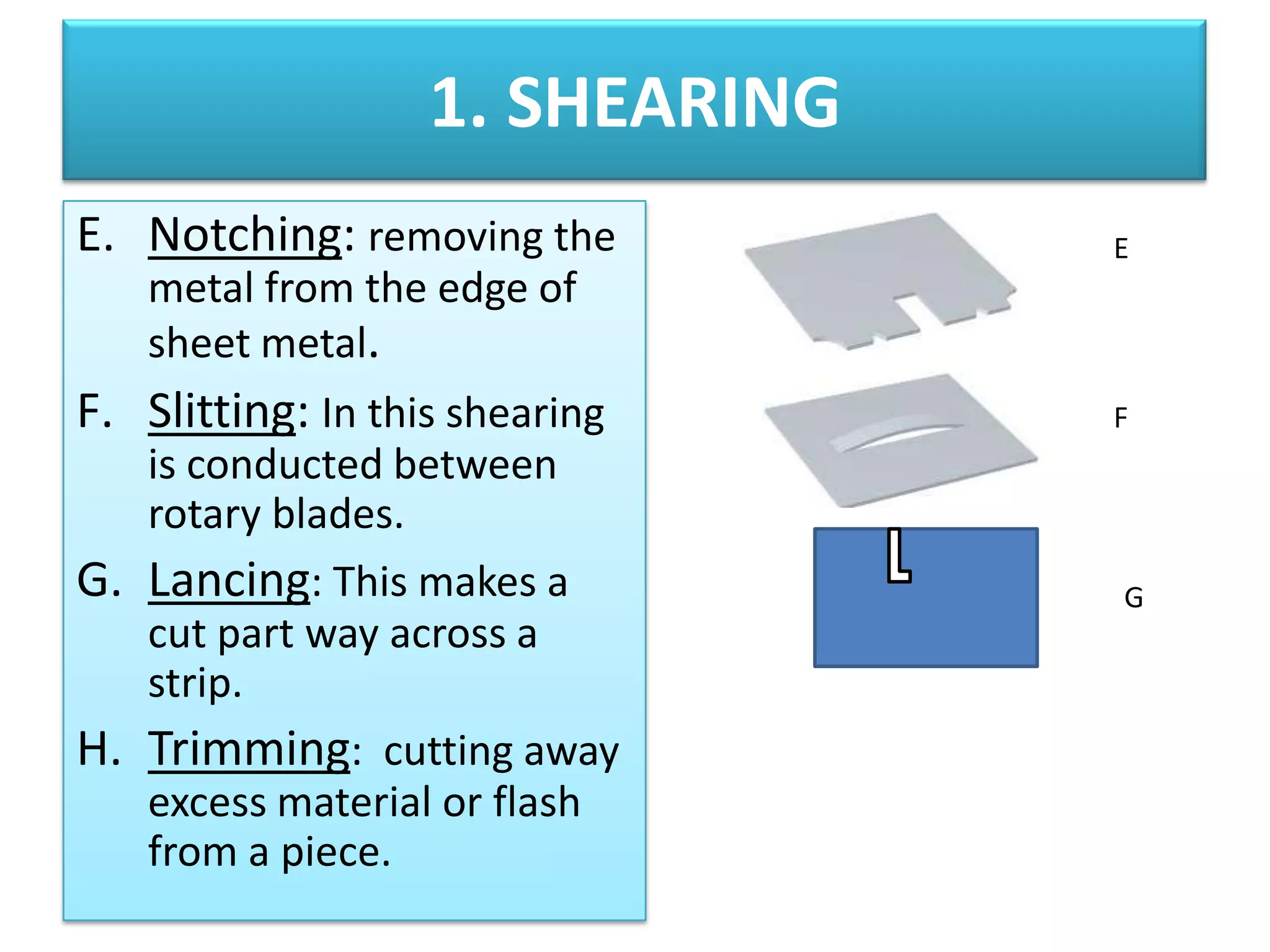 1. SHEARING

E. Notching: removing the metal from the edge of sheet metal.

F. Slitting: In this shearing is conducted between rotary blades.

G. Lancing: This makes a cut part way across a strip.

H. Trimming: cutting away excess material or flash from a piece.

E

F

L

G